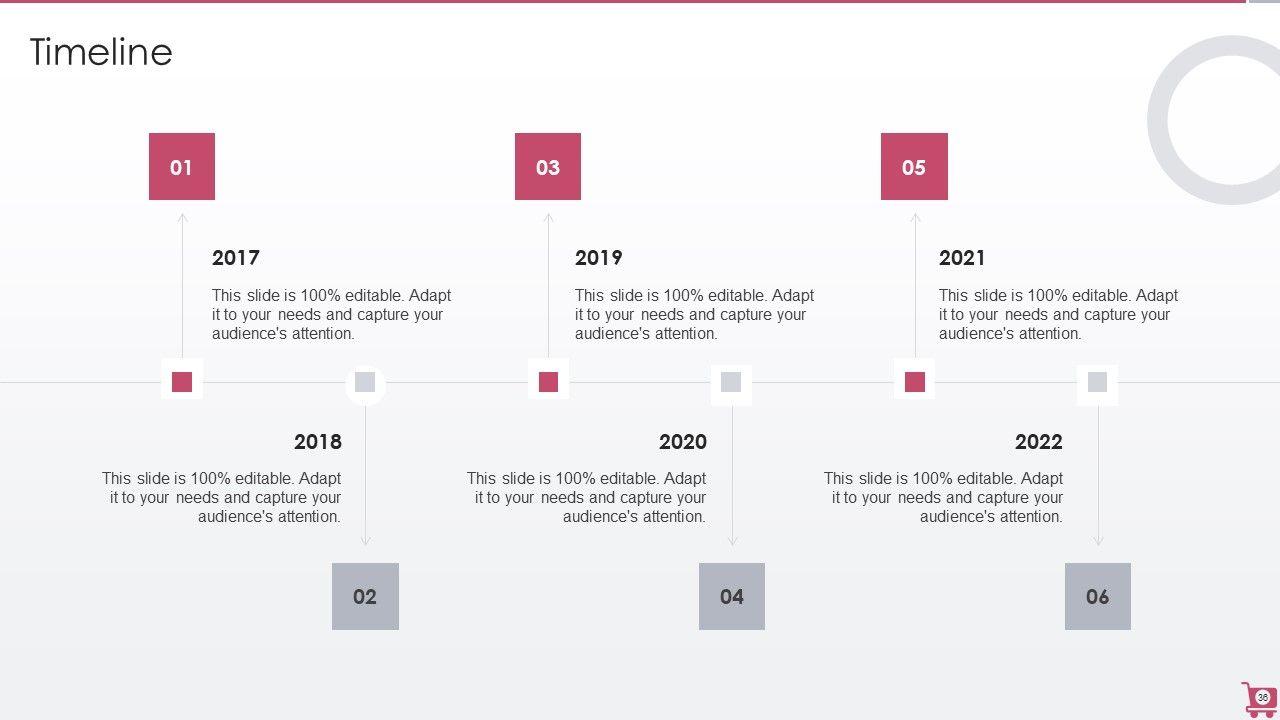 Timeline

01

2017

This slide is 100% editable. Adapt it to your needs and capture your audience's attention.

03

2019

This slide is 100% editable. Adapt it to your needs and capture your audience's attention.

05

2021

This slide is 100% editable. Adapt it to your needs and capture your audience's attention.

2018

This slide is 100% editable. Adapt it to your needs and capture your audience's attention.

02

2020

This slide is 100% editable. Adapt it to your needs and capture your audience's attention.

04

2022

This slide is 100% editable. Adapt it to your needs and capture your audience's attention.

06

36